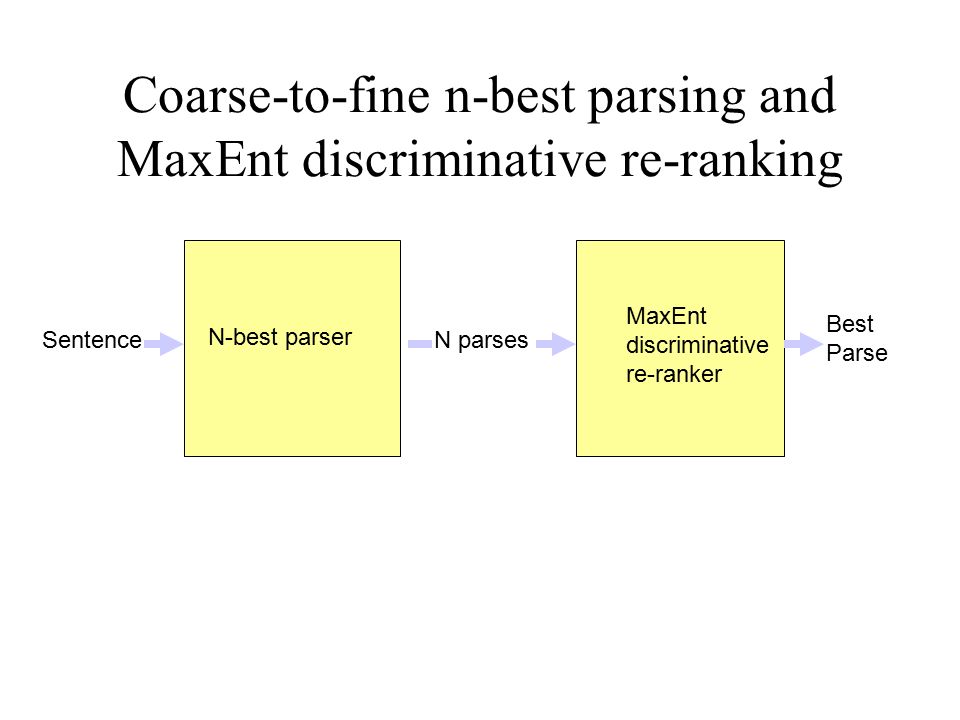 Coarse-to-fine n-best parsing and MaxEnt discriminative re-ranking

Sentence

N-best parser

N parses

MaxEnt discriminative re-ranker

Best Parse